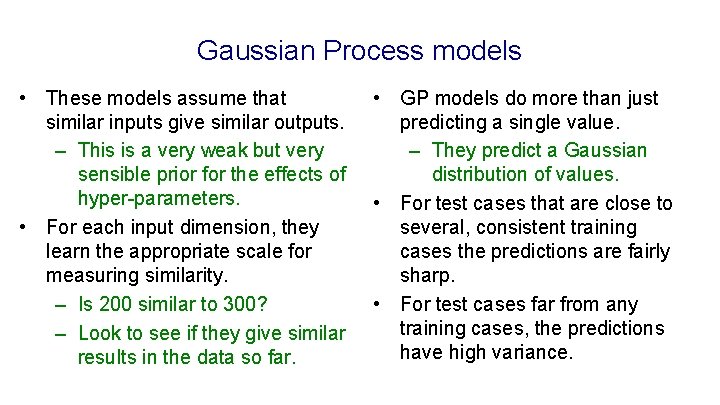 Gaussian Process models

• These models assume that similar inputs give similar outputs.
– This is a very weak but very sensible prior for the effects of hyper-parameters.
• For each input dimension, they learn the appropriate scale for measuring similarity.
– Is 200 similar to 300?
– Look to see if they give similar results in the data so far.

• GP models do more than just predicting a single value.
– They predict a Gaussian distribution of values.
• For test cases that are close to several, consistent training cases the predictions are fairly sharp.
• For test cases far from any training cases, the predictions have high variance.